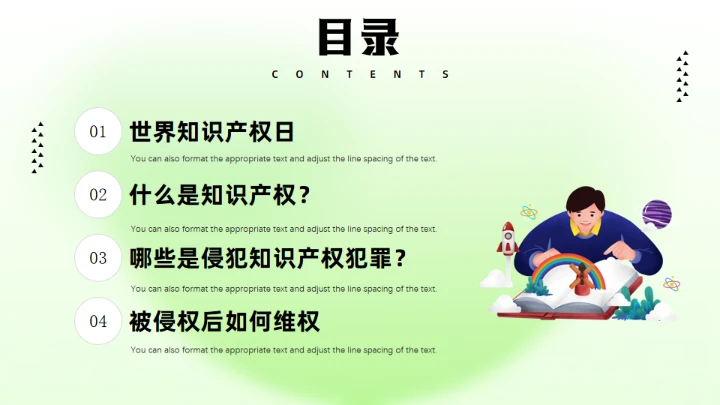 目录
CONTENTS

01
世界知识产权日
You can also format the appropriate text and adjust the line spacing of the text.

02
什么是知识产权？
You can also format the appropriate text and adjust the line spacing of the text.

03
哪些是侵犯知识产权犯罪？
You can also format the appropriate text and adjust the line spacing of the text.

04
被侵权后如何维权
You can also format the appropriate text and adjust the line spacing of the text.